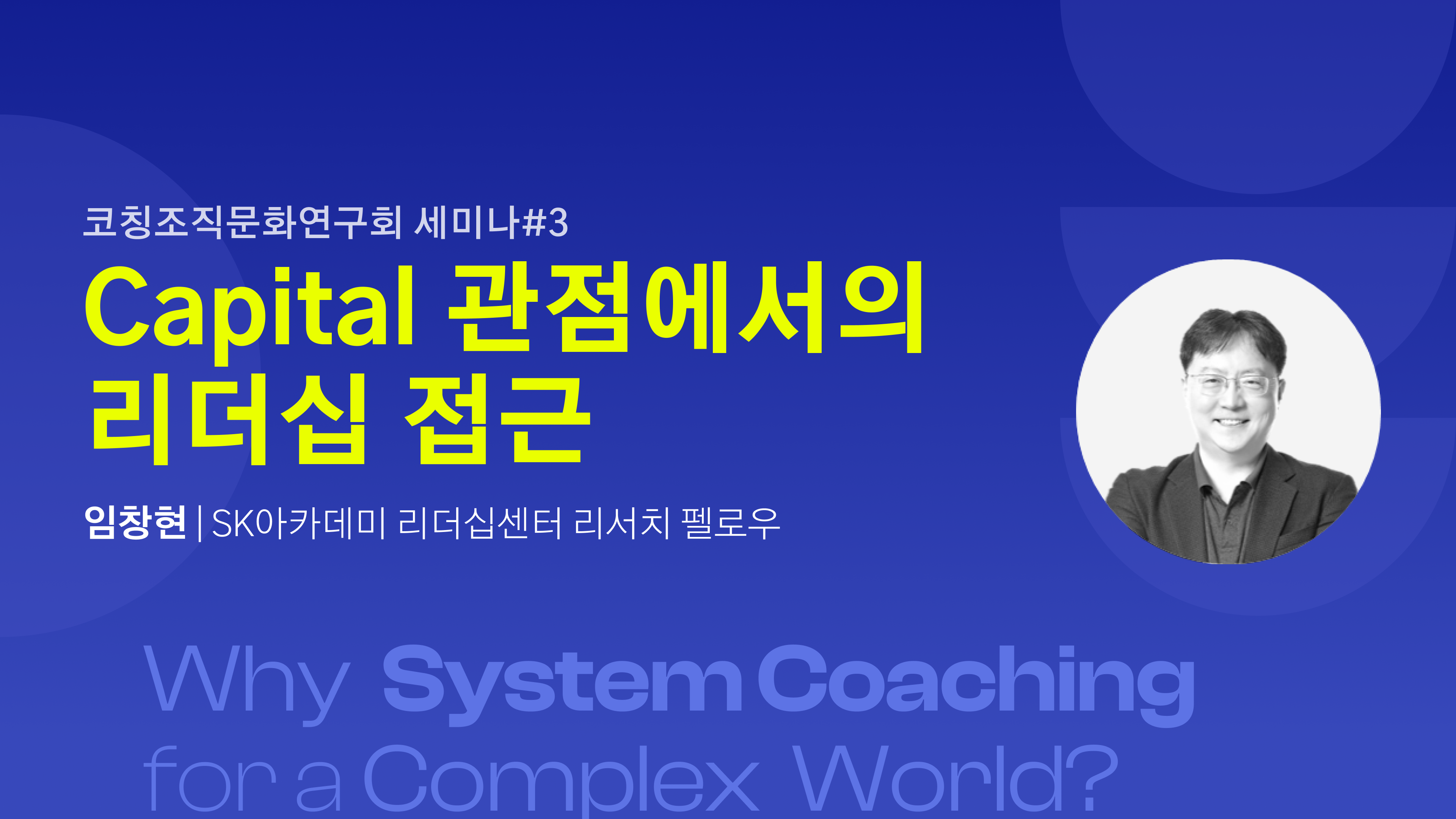 코칭조직문화연구회 세미나#3

Capital 관점에서의 리더십 접근

임창현 | SK아카데미 리더십센터 리서치 펠로우

Why System Coaching for a Complex World?